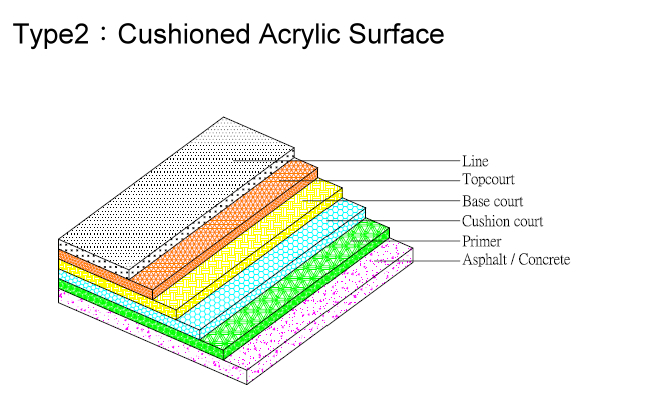 Type2：Cushioned Acrylic Surface

Line
Topcourt
Base court
Cushion court
Primer
Asphalt / Concrete